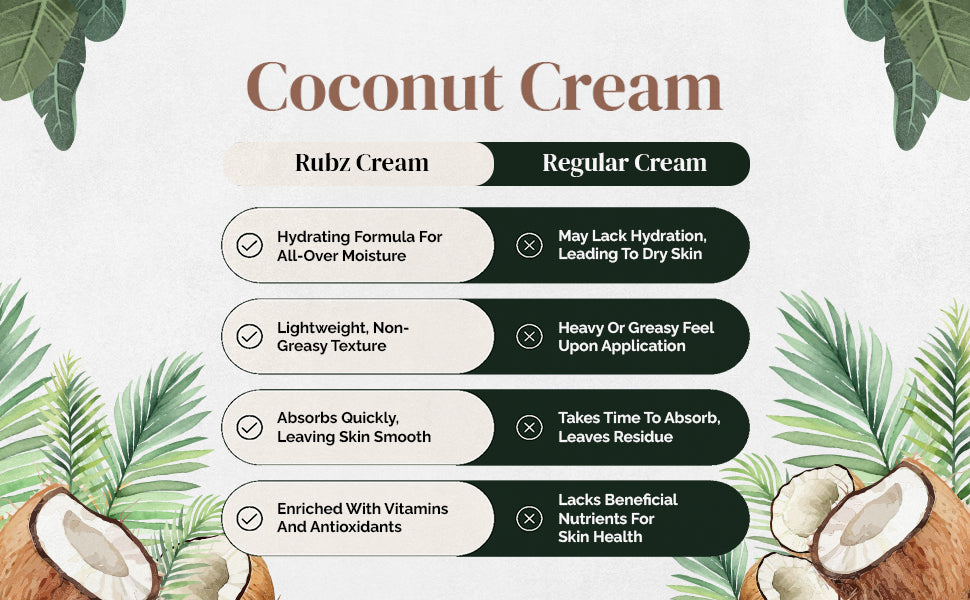 Coconut Cream

| Rubz Cream | Regular Cream |
|---|---|
| Hydrating Formula For All-Over Moisture | May Lack Hydration, Leading To Dry Skin |
| Lightweight, Non-Greasy Texture | Heavy Or Greasy Feel Upon Application |
| Absorbs Quickly, Leaving Skin Smooth | Takes Time To Absorb, Leaves Residue |
| Enriched With Vitamins And Antioxidants | Lacks Beneficial Nutrients For Skin Health |